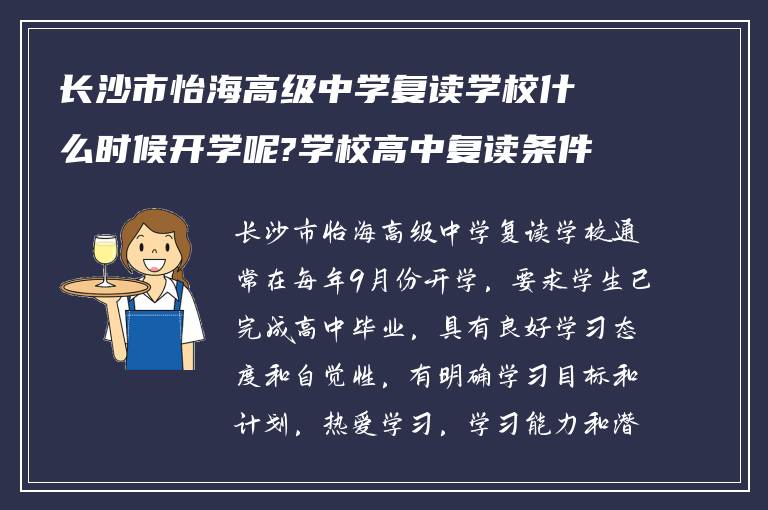 长沙市怡海高级中学复读学校什么时候开学呢?学校高中复读条件

长沙市怡海高级中学复读学校通常在每年9月份开学，要求学生已完成高中毕业，具有良好学习态度和自觉性，有明确学习目标和计划，热爱学习，学习能力和潜